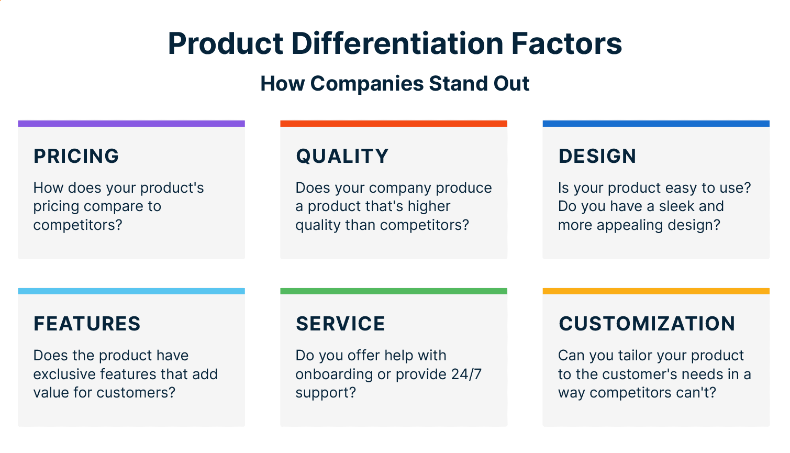 Product Differentiation Factors

How Companies Stand Out

PRICING

How does your product's pricing compare to competitors?

QUALITY

Does your company produce a product that's higher quality than competitors?

DESIGN

Is your product easy to use? Do you have a sleek and more appealing design?

FEATURES

Does the product have exclusive features that add value for customers?

SERVICE

Do you offer help with onboarding or provide 24/7 support?

CUSTOMIZATION

Can you tailor your product to the customer's needs in a way competitors can't?